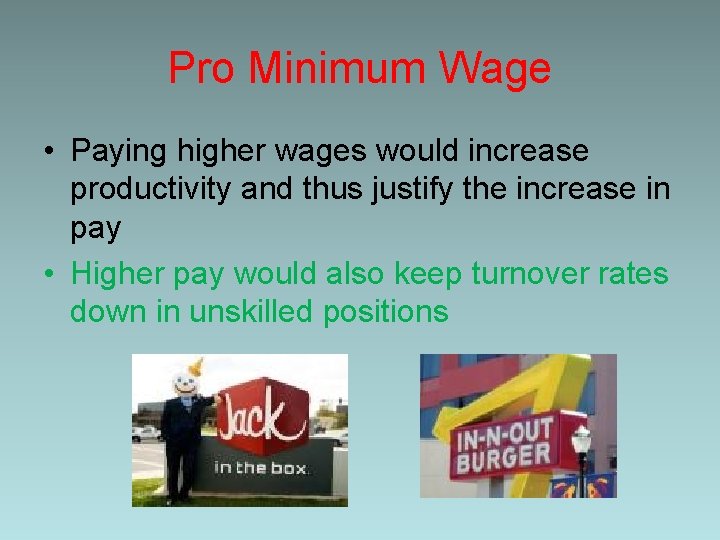 Pro Minimum Wage

• Paying higher wages would increase productivity and thus justify the increase in pay

• Higher pay would also keep turnover rates down in unskilled positions

Jack
in the box.

IN-N-OUT BURGER